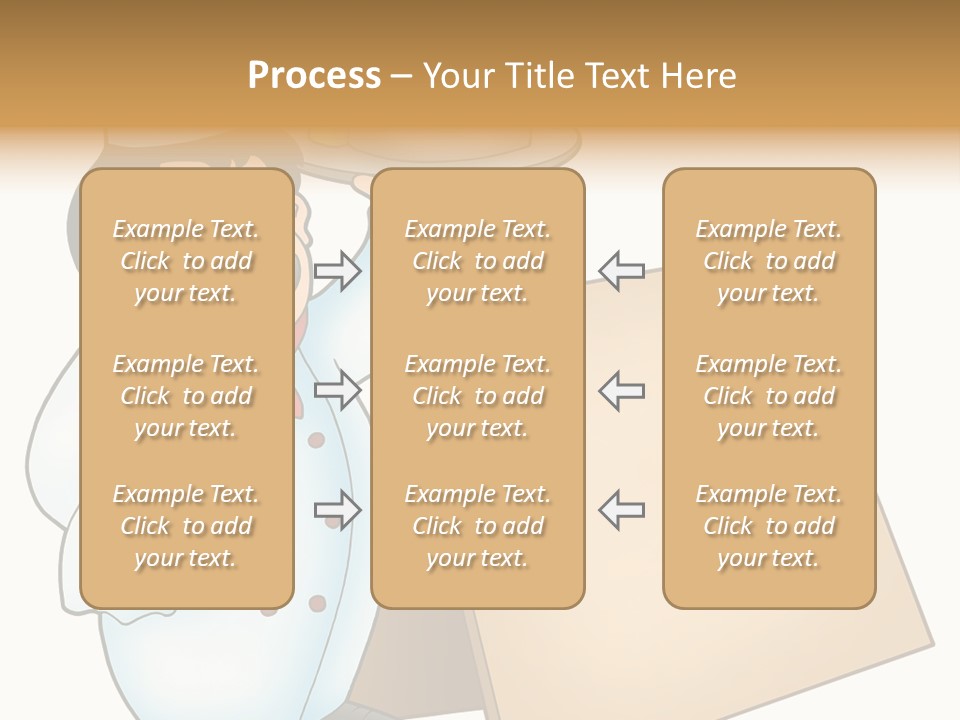 Process – Your Title Text Here

Example Text. Click to add your text.

Example Text. Click to add your text.

Example Text. Click to add your text.

Example Text. Click to add your text.

Example Text. Click to add your text.

Example Text. Click to add your text.

Example Text. Click to add your text.

Example Text. Click to add your text.

Example Text. Click to add your text.